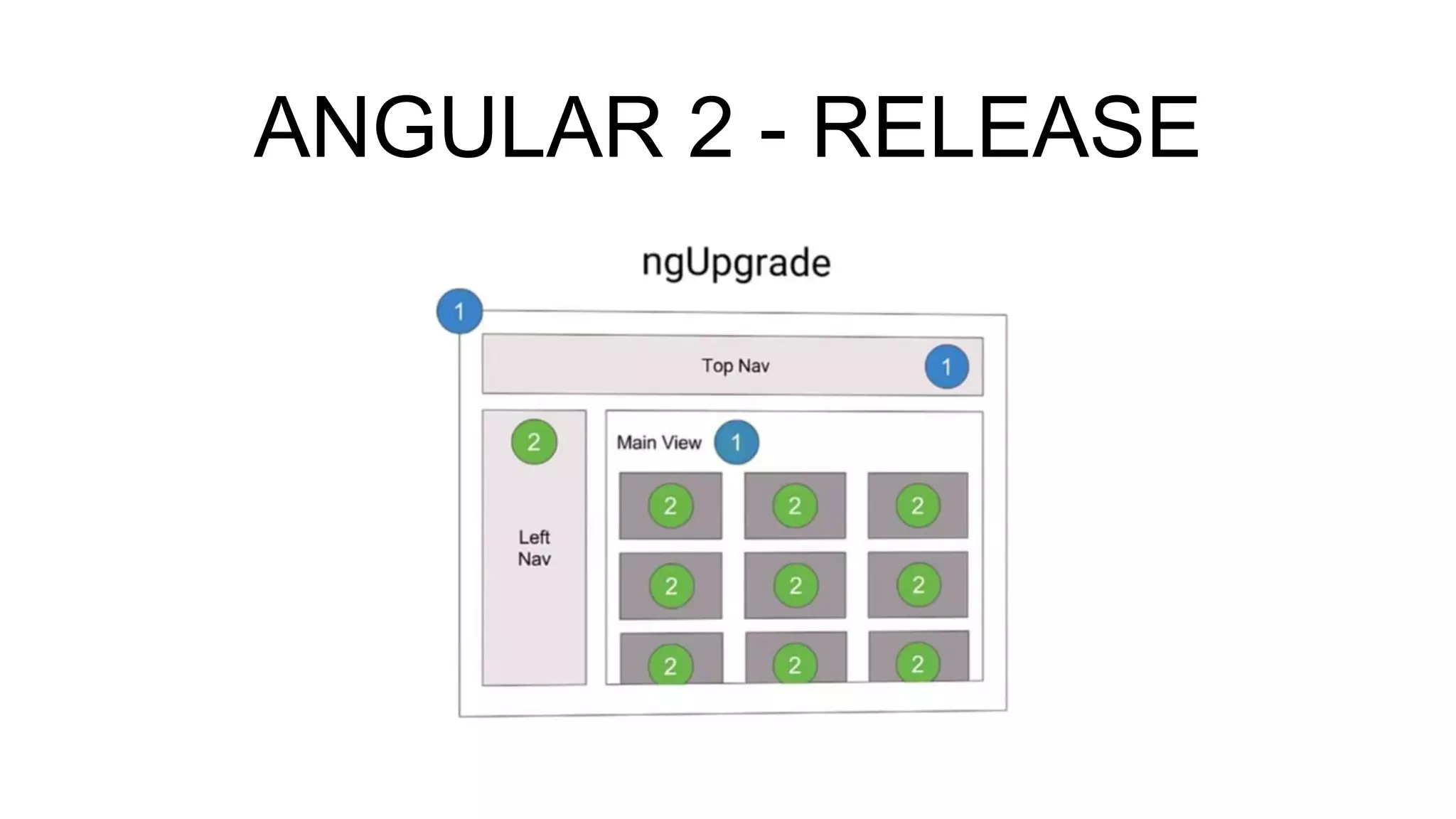 ANGULAR 2 - RELEASE

ngUpgrade

1

Top Nav 1

2

Left Nav

Main View 1

2 2 2
2 2 2
2 2 2